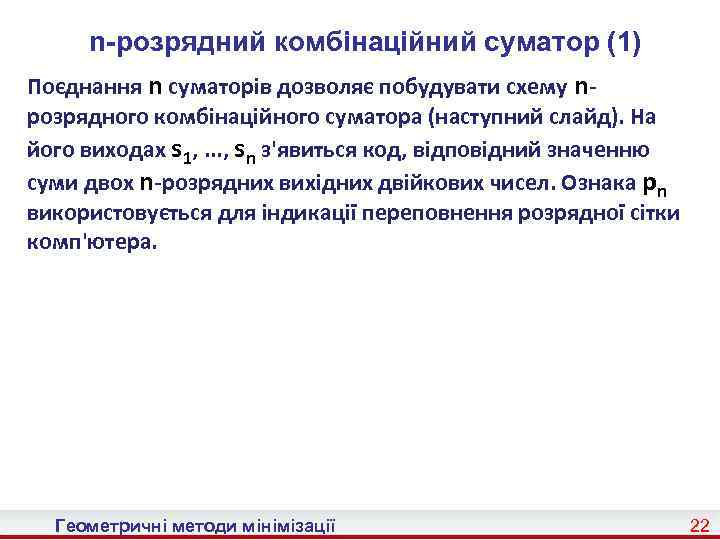 n-розрядний комбінаційний суматор (1)

Поєднання n суматорів дозволяє побудувати схему n-розрядного комбінаційного суматора (наступний слайд). На його виходах $s_1$, ..., $s_n$ з'явиться код, відповідний значенню суми двох n-розрядних вихідних двійкових чисел. Ознака $p_n$ використовується для індикації переповнення розрядної сітки комп'ютера.

Геометричні методи мінімізації

22